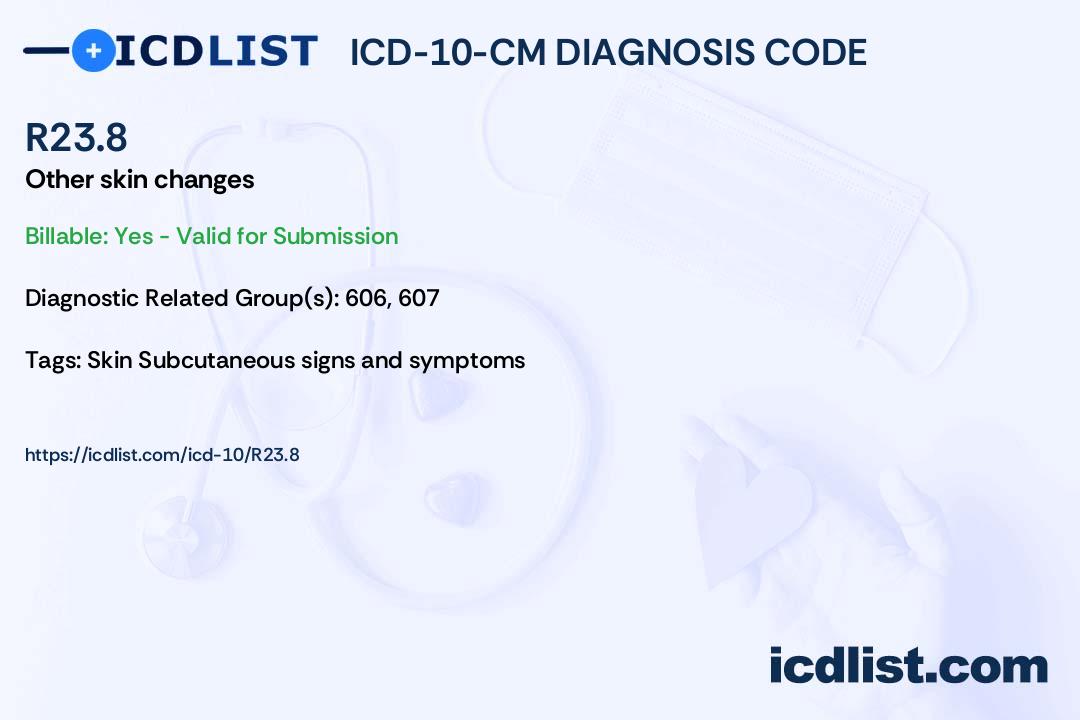 ICDLIST ICD-10-CM DIAGNOSIS CODE

R23.8
Other skin changes

Billable: Yes - Valid for Submission

Diagnostic Related Group(s): 606, 607

Tags: Skin Subcutaneous signs and symptoms

https://icdlist.com/icd-10/R23.8

icdlist.com